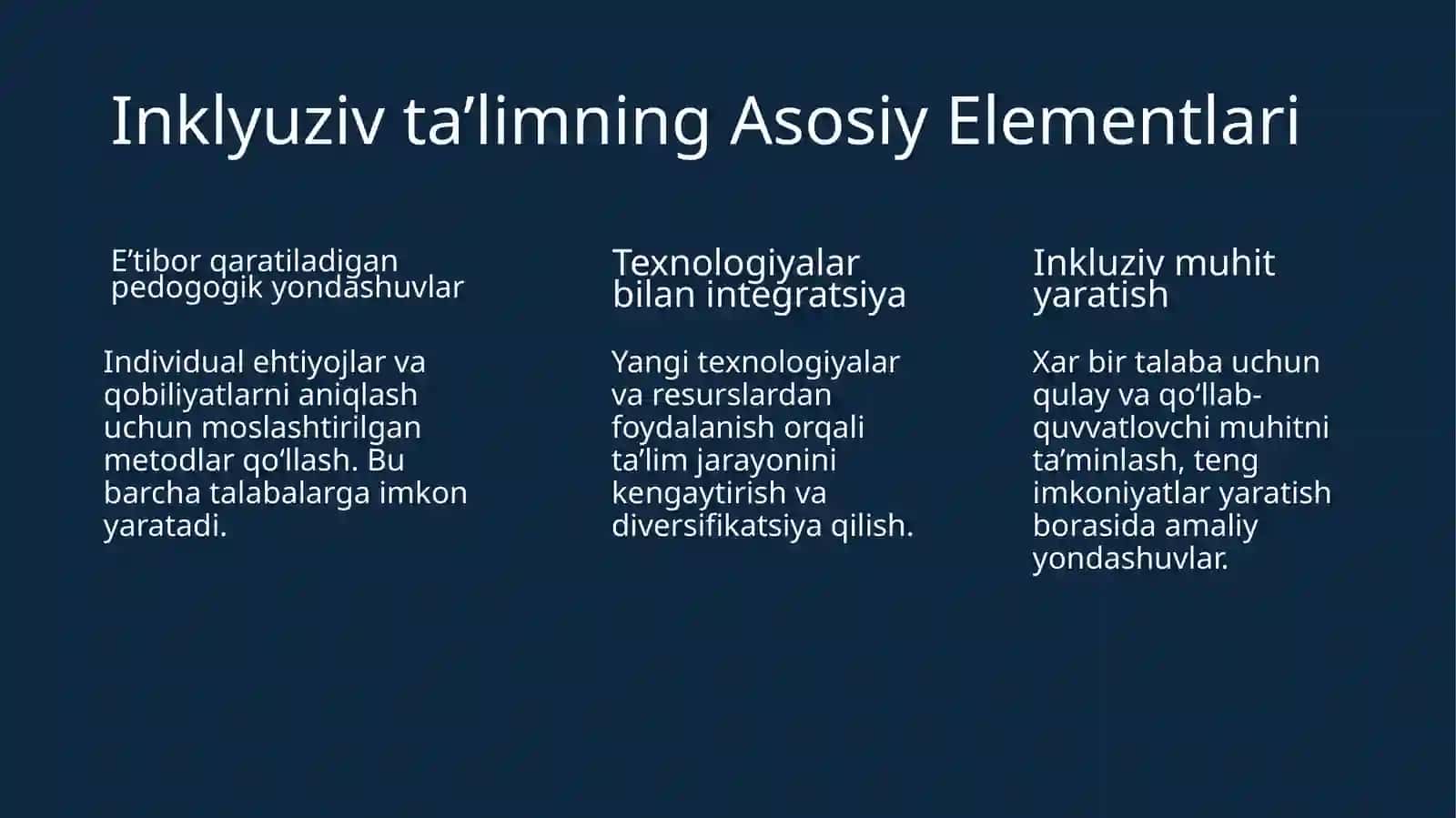 Inklyuziv ta’limning Asosiy Elementlari

E’tibor qaratiladigan pedogogik yondashuvlar

Individual ehtiyojlar va qobiliyatlarni aniqlash uchun moslashtirilgan metodlar qo‘llash. Bu barcha talabalarga imkon yaratadi.

Texnologiyalar bilan integratsiya

Yangi texnologiyalar va resurslardan foydalanish orqali ta’lim jarayonini kengaytirish va diversifikatsiya qilish.

Inkluziv muhit yaratish

Xar bir talaba uchun qulay va qo‘llab-quvvatlovchi muhitni ta’minlash, teng imkoniyatlar yaratish borasida amaliy yondashuvlar.